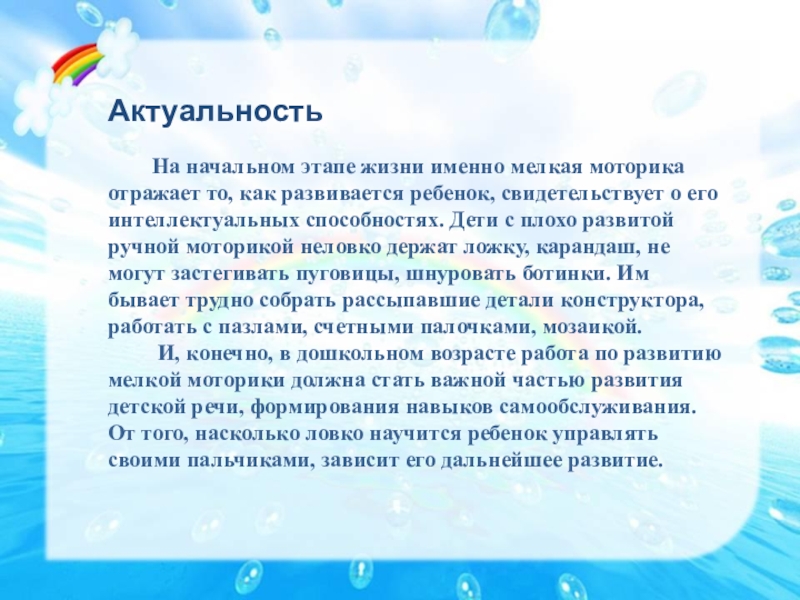 Актуальность

На начальном этапе жизни именно мелкая моторика отражает то, как развивается ребенок, свидетельствует о его интеллектуальных способностях. Дети с плохо развитой ручной моторикой неловко держат ложку, карандаш, не могут застегивать пуговицы, шнуровать ботинки. Им бывает трудно собрать рассыпавшие детали конструктора, работать с пазлами, счетными палочками, мозаикой.

И, конечно, в дошкольном возрасте работа по развитию мелкой моторики должна стать важной частью развития детской речи, формирования навыков самообслуживания. От того, насколько ловко научится ребенок управлять своими пальчиками, зависит его дальнейшее развитие.